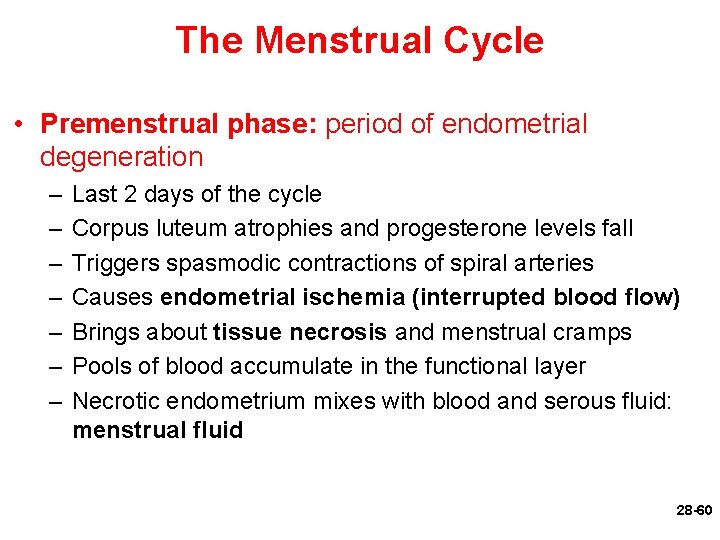 The Menstrual Cycle

• Premenstrual phase: period of endometrial degeneration
– Last 2 days of the cycle
– Corpus luteum atrophies and progesterone levels fall
– Triggers spasmodic contractions of spiral arteries
– Causes endometrial ischemia (interrupted blood flow)
– Brings about tissue necrosis and menstrual cramps
– Pools of blood accumulate in the functional layer
– Necrotic endometrium mixes with blood and serous fluid: menstrual fluid

28-60